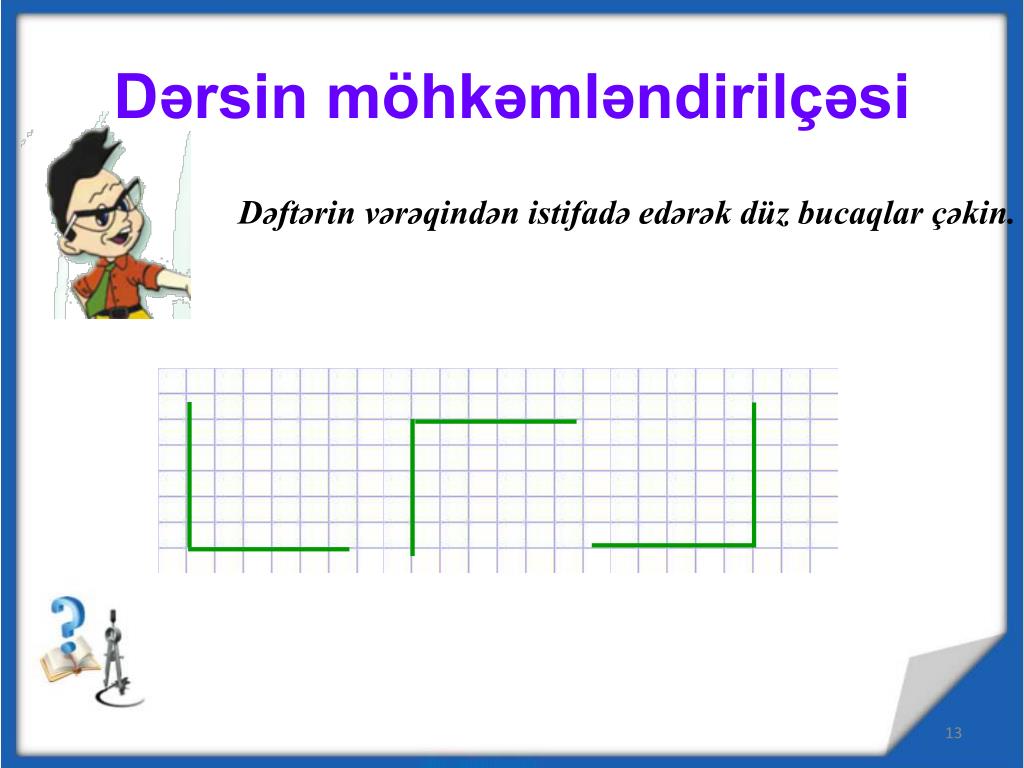 Dərsin möhkəmləndirilçəsi

Dəftərin vərəqindən istifadə edərək düz bucaqlar çəkin.

13